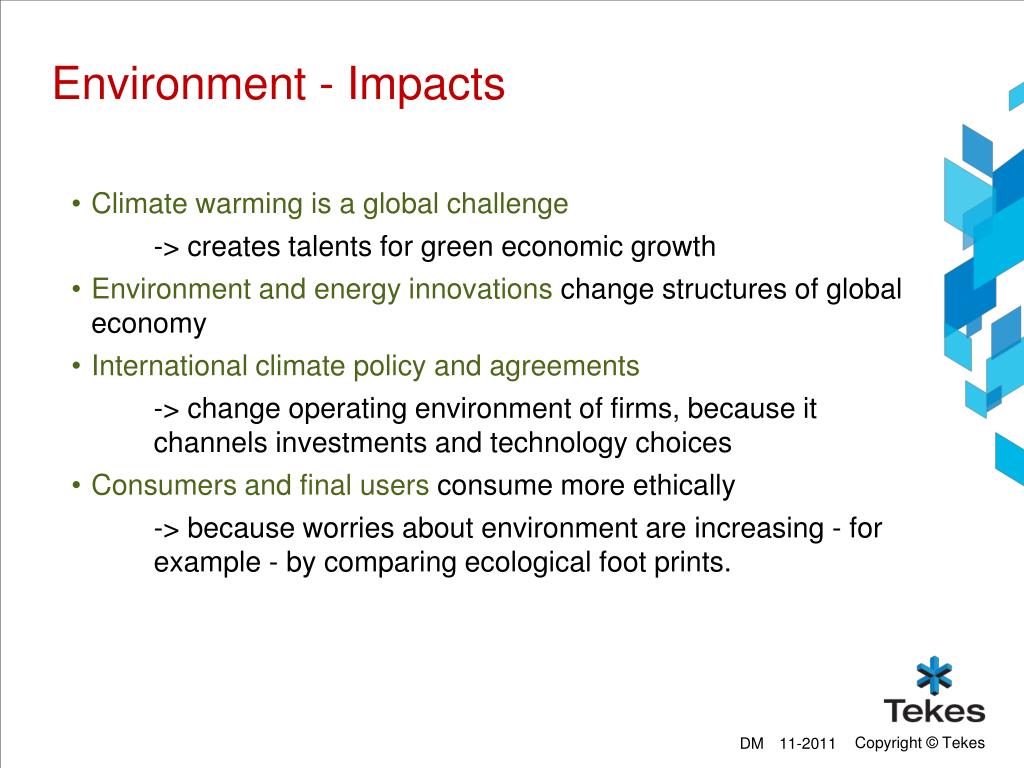 Environment - Impacts

• Climate warming is a global challenge
-> creates talents for green economic growth
• Environment and energy innovations change structures of global economy
• International climate policy and agreements
-> change operating environment of firms, because it channels investments and technology choices
• Consumers and final users consume more ethically
-> because worries about environment are increasing - for example - by comparing ecological foot prints.

Tekes

DM 11-2011 Copyright © Tekes